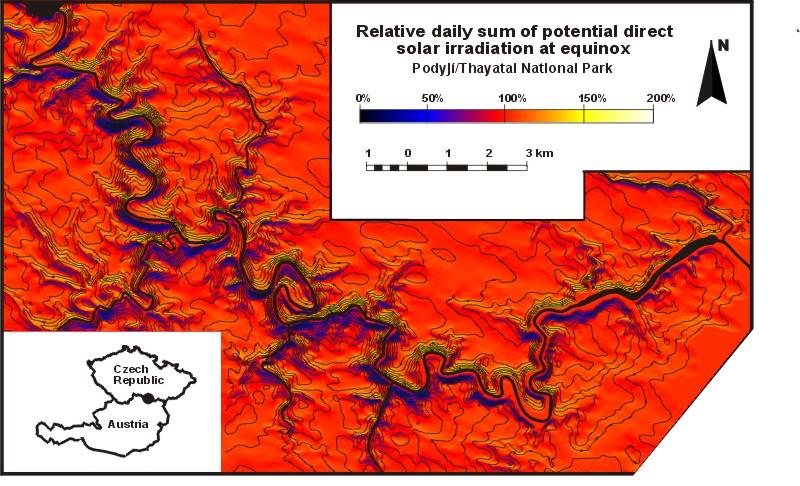 Relative daily sum of potential direct solar irradiation at equinox
Podyjí/Thayatal National Park

N

0% 50% 100% 150% 200%

1 0 1 2 3 km

Czech Republic

Austria